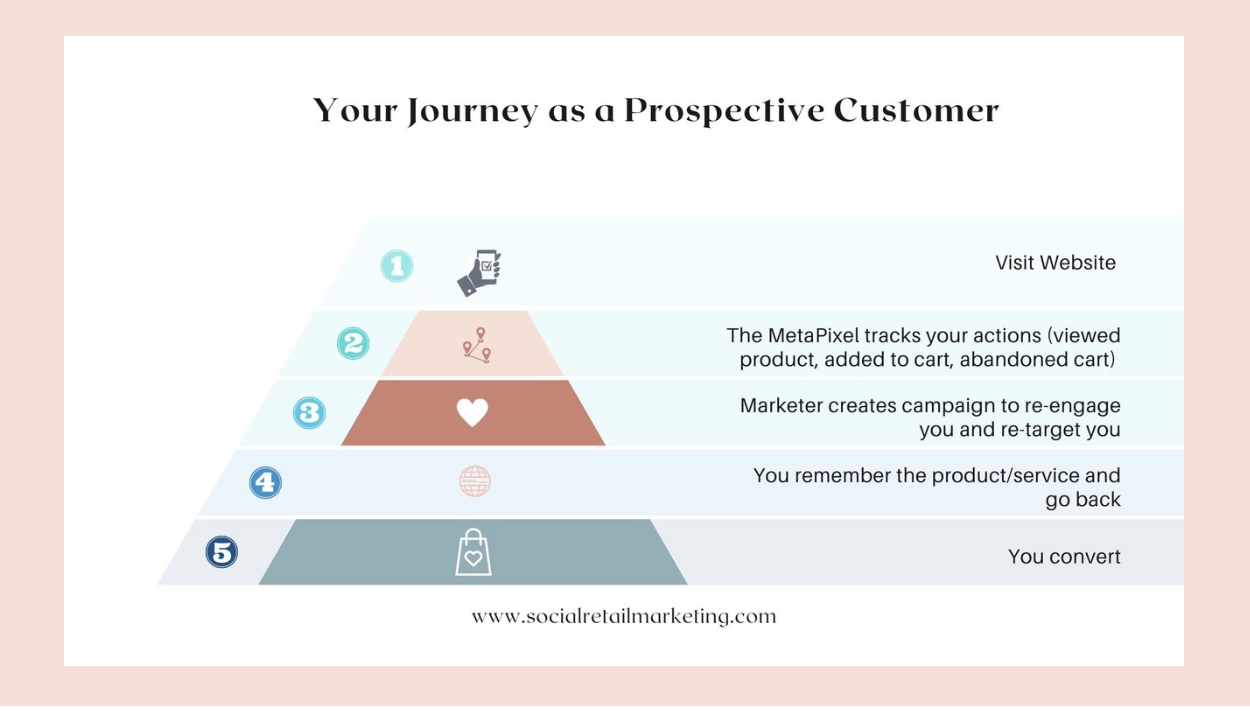 Your Journey as a Prospective Customer

1 Visit Website

2 The MetaPixel tracks your actions (viewed product, added to cart, abandoned cart)

3 Marketer creates campaign to re-engage you and re-target you

4 You remember the product/service and go back

5 You convert

www.socialretailmarketing.com